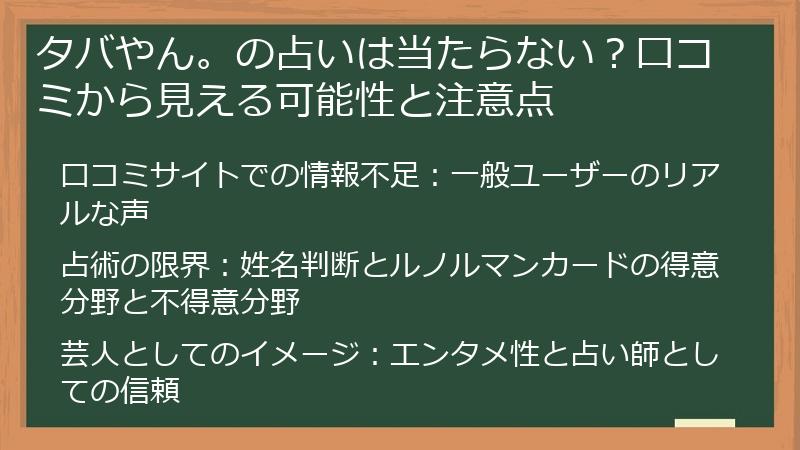 タバやん。の占いは当たらない？口コミから見える可能性と注意点

口コミサイトでの情報不足：一般ユーザーのリアルな声

占術の限界：姓名判断とルノルマンカードの得意分野と不得意分野

芸人としてのイメージ：エンタメ性と占い師としての信頼